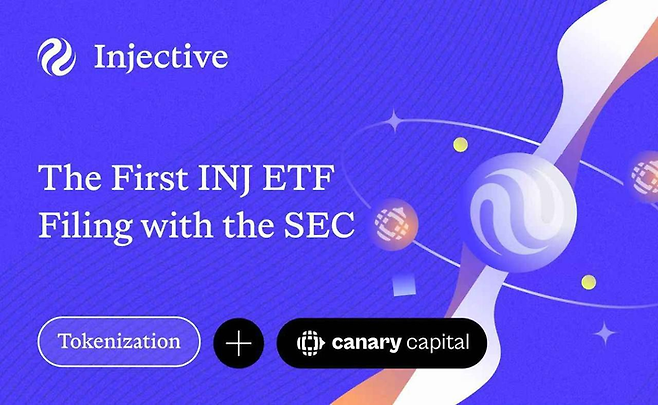 Injective

The First INJ ETF Filing with the SEC

Tokenization

+

canary capital